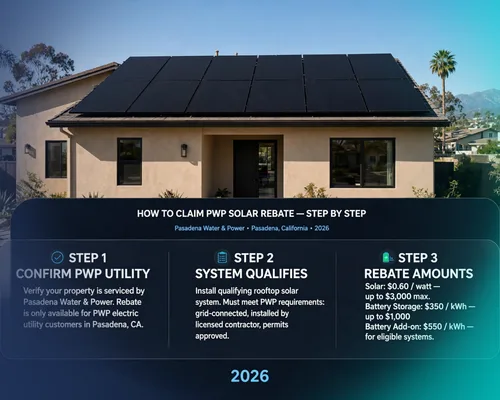 HOW TO CLAIM PWP SOLAR REBATE — STEP BY STEP

Pasadena Water & Power • Pasadena, California • 2026

STEP 1
CONFIRM PWP UTILITY

Verify your property is serviced by Pasadena Water & Power. Rebate is only available for PWP electric utility customers in Pasadena, CA.

STEP 2
SYSTEM QUALIFIES

Install qualifying rooftop solar system. Must meet PWP requirements: grid-connected, installed by licensed contractor, permits approved.

STEP 3
REBATE AMOUNTS

Solar: $0.60 / watt — up to $3,000 max.
Battery Storage: $350 / kWh — up to $1,000
Battery Add-on: $550 / kWh — for eligible systems.

2026